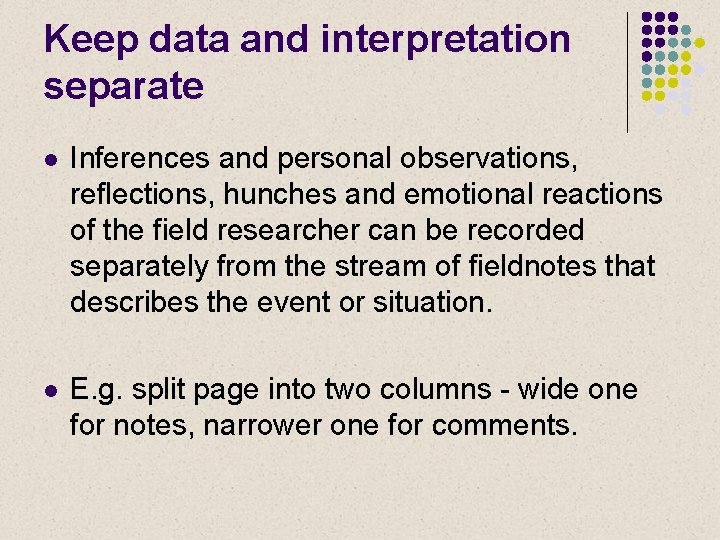 Keep data and interpretation separate

- Inferences and personal observations, reflections, hunches and emotional reactions of the field researcher can be recorded separately from the stream of fieldnotes that describes the event or situation.

- E.g. split page into two columns - wide one for notes, narrower one for comments.